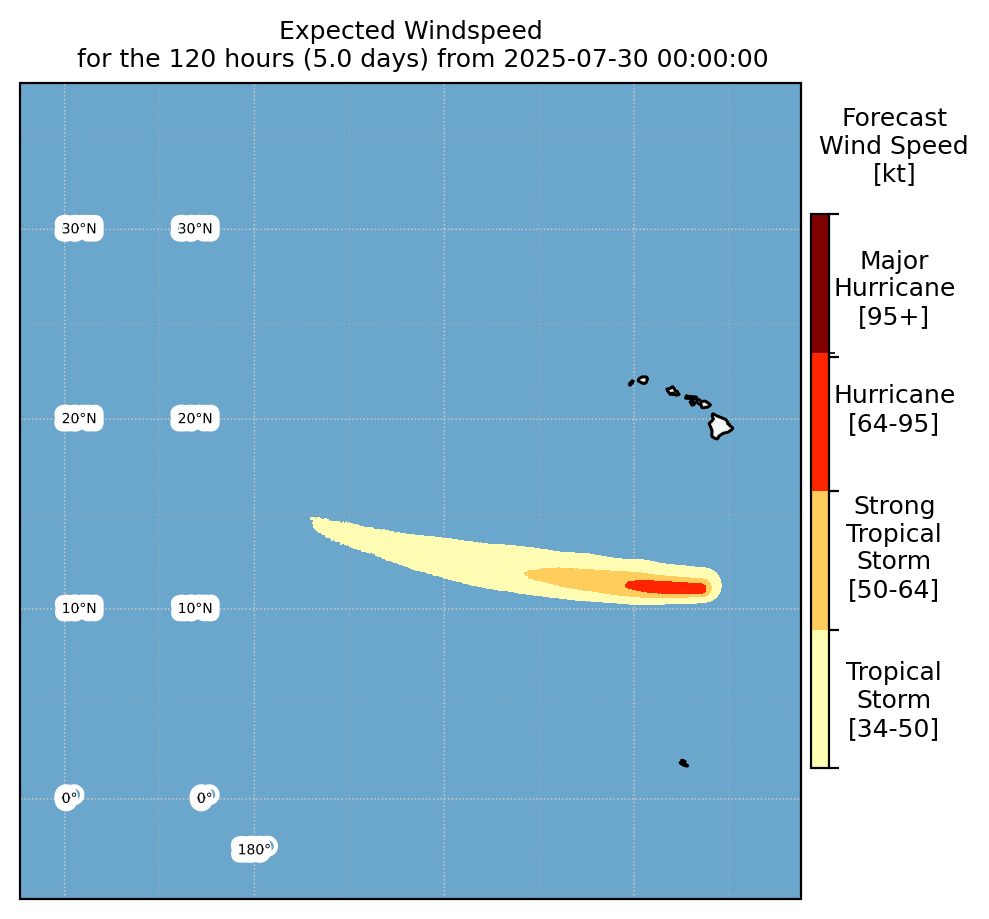 Expected Windspeed
for the 120 hours (5.0 days) from 2025-07-30 00:00:00

30°N 30°N
20°N 20°N
10°N 10°N
0° 0°
180°

Forecast
Wind Speed
[kt]

Major
Hurricane
[95+]

Hurricane
[64-95]

Strong
Tropical
Storm
[50-64]

Tropical
Storm
[34-50]